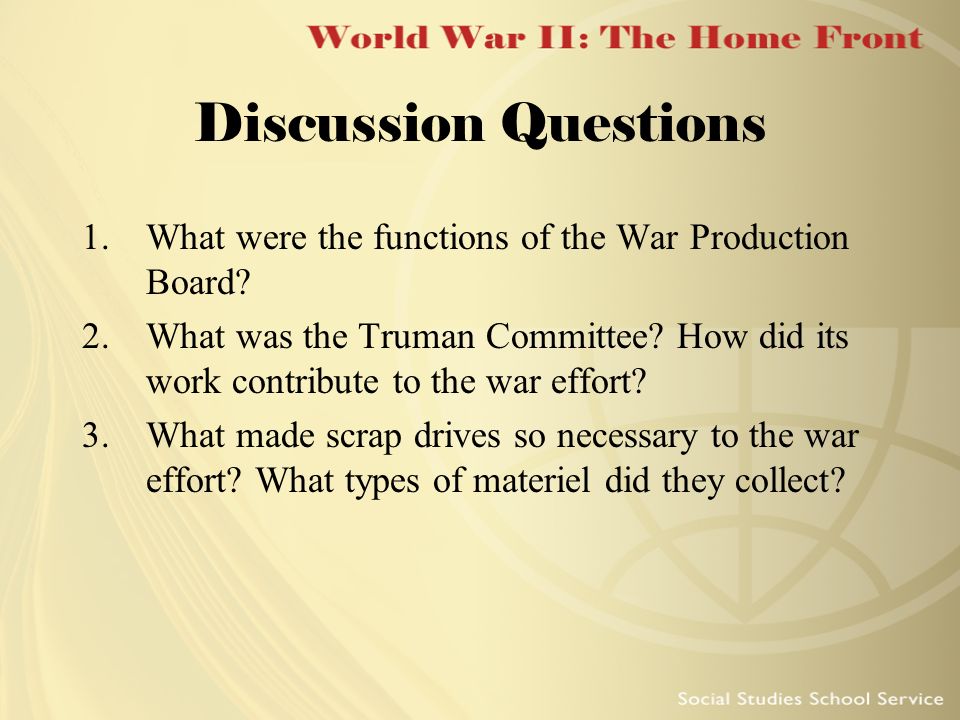 World War II: The Home Front

Discussion Questions

1. What were the functions of the War Production Board?
2. What was the Truman Committee? How did its work contribute to the war effort?
3. What made scrap drives so necessary to the war effort? What types of materiel did they collect?

Social Studies School Service